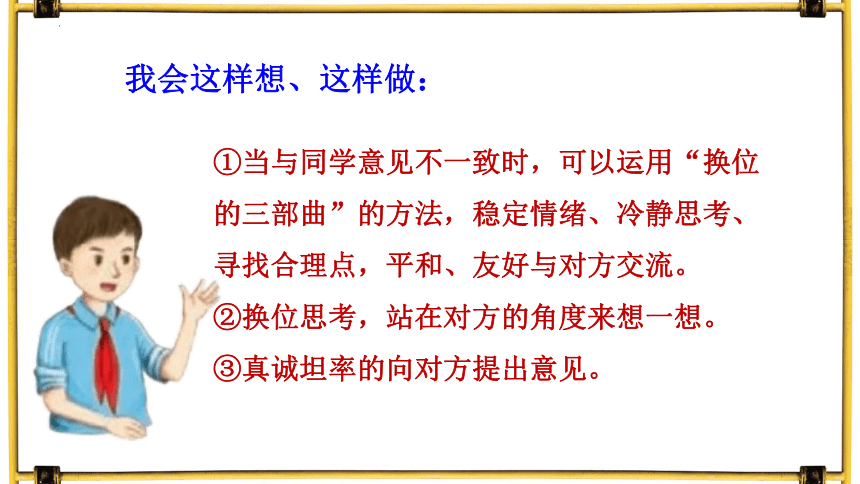 我会这样想、这样做：

①当与同学意见不一致时，可以运用“换位的三部曲”的方法，稳定情绪、冷静思考、寻找合理点，平和、友好与对方交流。

②换位思考，站在对方的角度来想一想。

③真诚坦率的向对方提出意见。